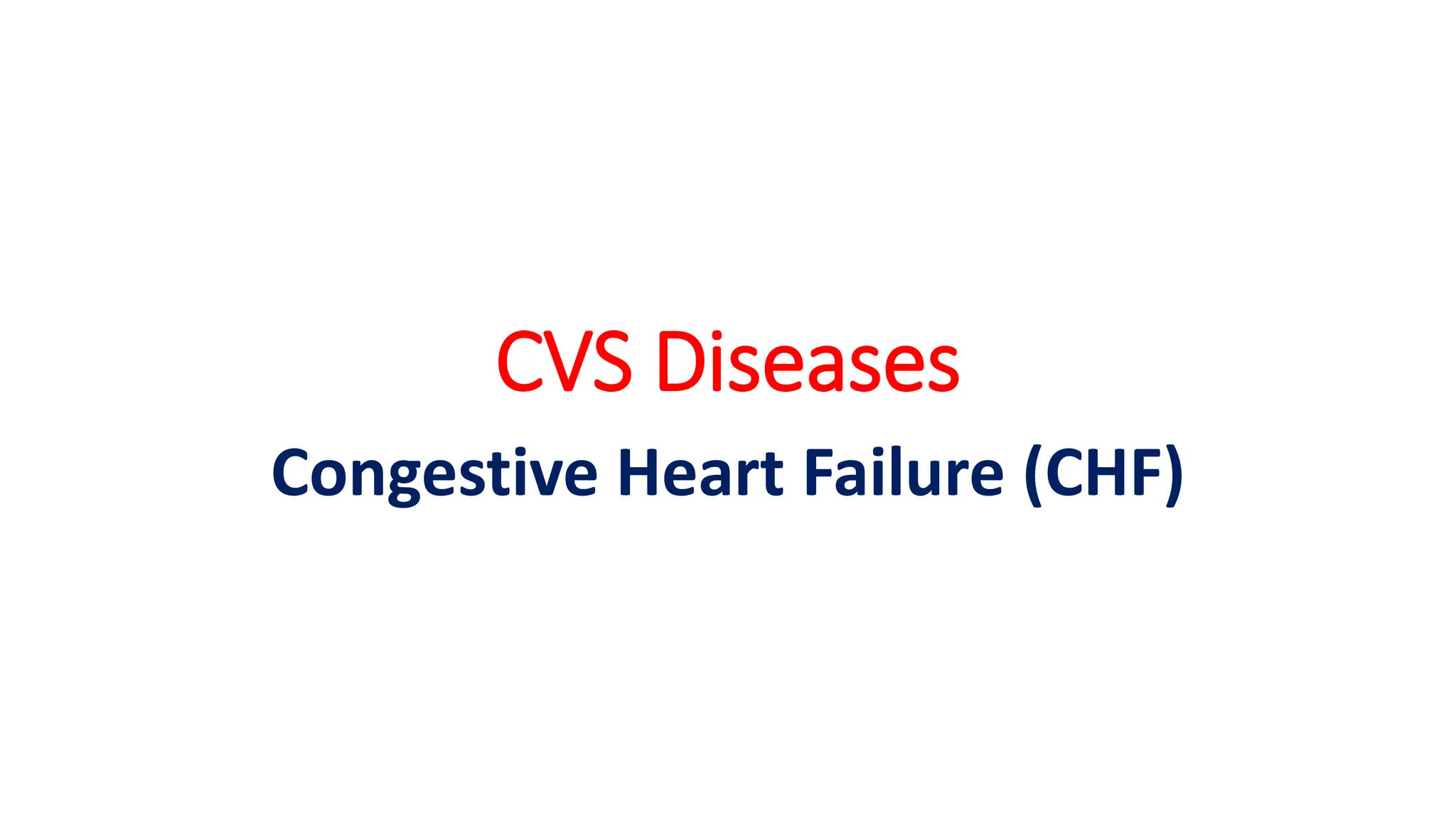 CVS Diseases

Congestive Heart Failure (CHF)